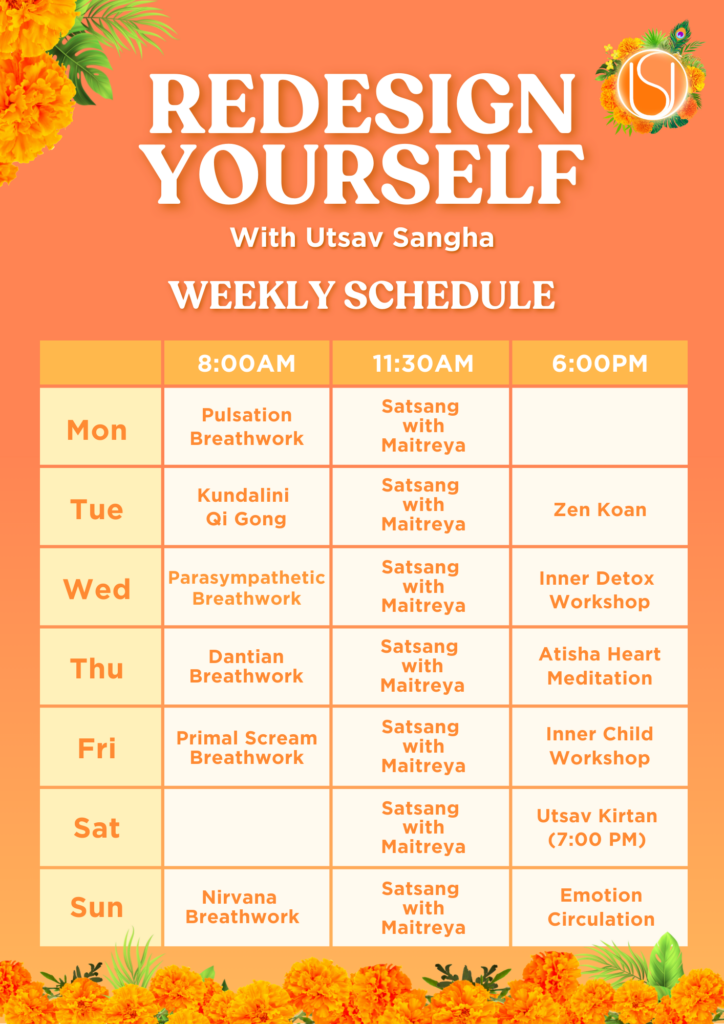 REDESIGN YOURSELF

With Utsav Sangha

WEEKLY SCHEDULE

| | 8:00AM | 11:30AM | 6:00PM |
|---|---|---|---|
| Mon | Pulsation Breathwork | Satsang with Maitreya | |
| Tue | Kundalini Qi Gong | Satsang with Maitreya | Zen Koan |
| Wed | Parasympathetic Breathwork | Satsang with Maitreya | Inner Detox Workshop |
| Thu | Dantian Breathwork | Satsang with Maitreya | Atisha Heart Meditation |
| Fri | Primal Scream Breathwork | Satsang with Maitreya | Inner Child Workshop |
| Sat | | Satsang with Maitreya | Utsav Kirtan (7:00 PM) |
| Sun | Nirvana Breathwork | Satsang with Maitreya | Emotion Circulation |